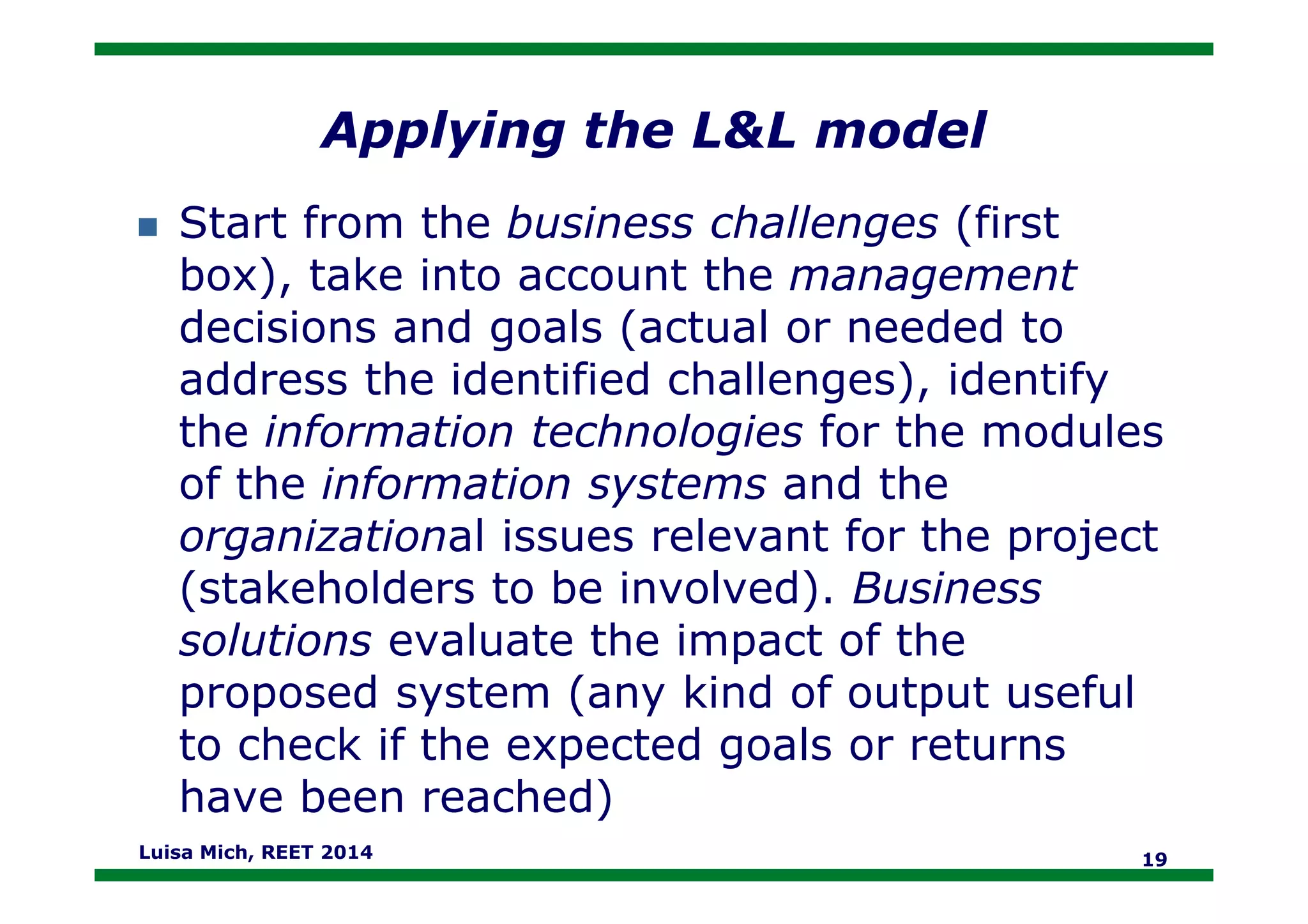 Applying the L&L model

Start from the business challenges (first box), take into account the management decisions and goals (actual or needed to address the identified challenges), identify the information technologies for the modules of the information systems and the organizational issues relevant for the project (stakeholders to be involved). Business solutions evaluate the impact of the proposed system (any kind of output useful to check if the expected goals or returns have been reached)

Luisa Mich, REET 2014

19